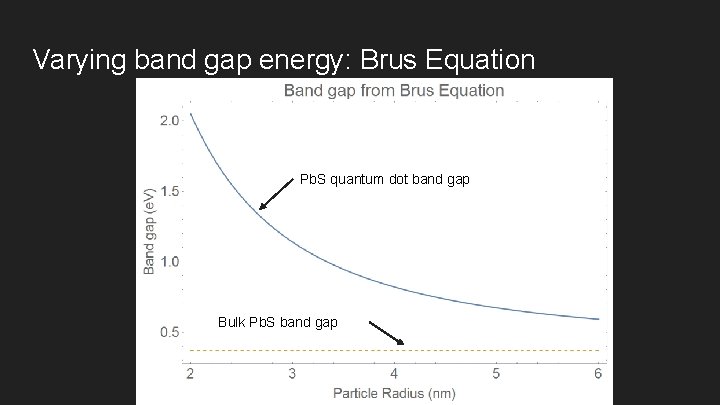 Varying band gap energy: Brus Equation

Band gap from Brus Equation

Band gap (eV)

2.0
1.5
1.0
0.5

PbS quantum dot band gap

Bulk PbS band gap

2
3
4
5
6

Particle Radius (nm)